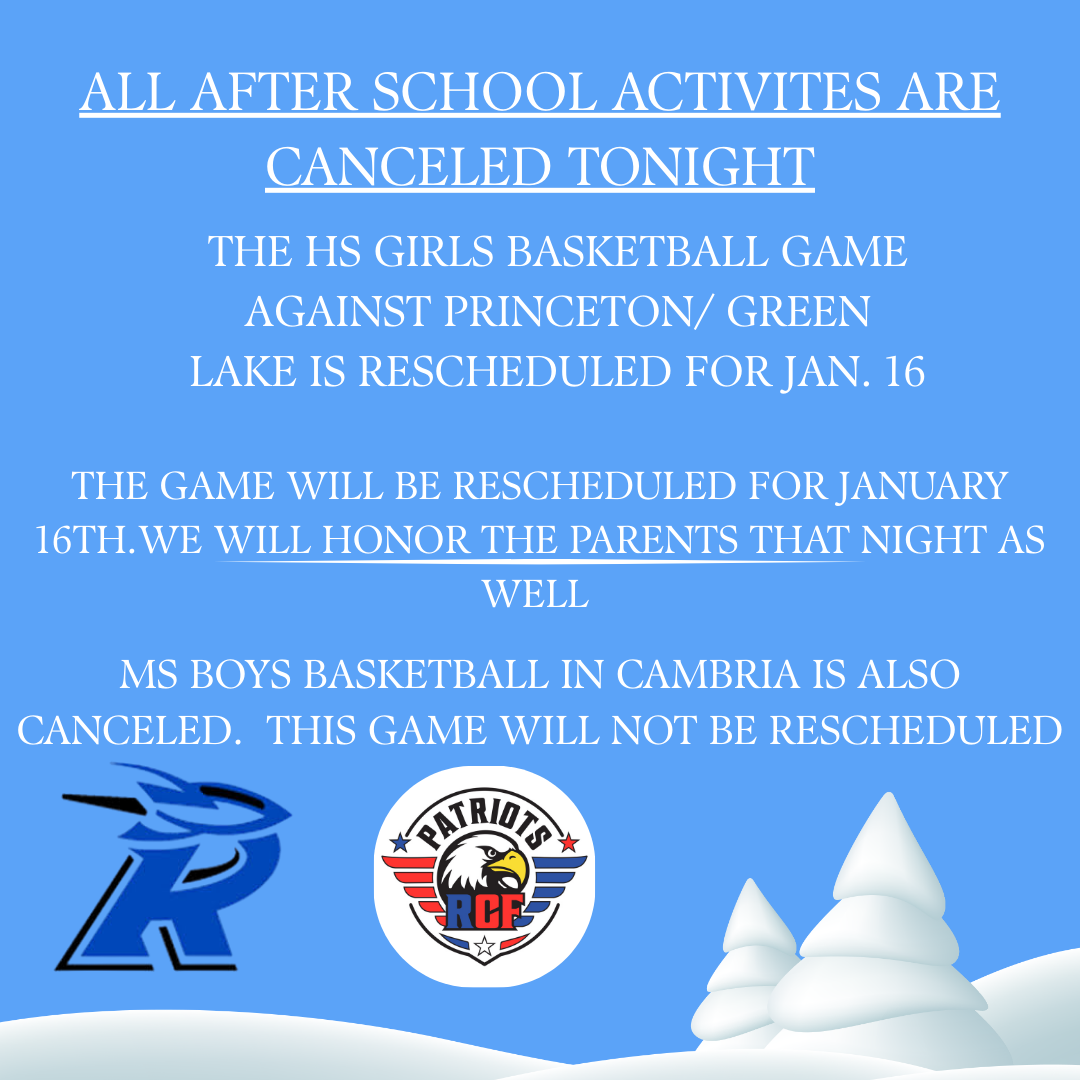 ALL AFTER SCHOOL ACTIVITES ARE CANCELED TONIGHT

THE HS GIRLS BASKETBALL GAME AGAINST PRINCETON/ GREEN LAKE IS RESCHEDULED FOR JAN. 16

THE GAME WILL BE RESCHEDULED FOR JANUARY 16TH.WE WILL HONOR THE PARENTS THAT NIGHT AS WELL

MS BOYS BASKETBALL IN CAMBRIA IS ALSO CANCELED. THIS GAME WILL NOT BE RESCHEDULED

R

PATRIOTS
RCF